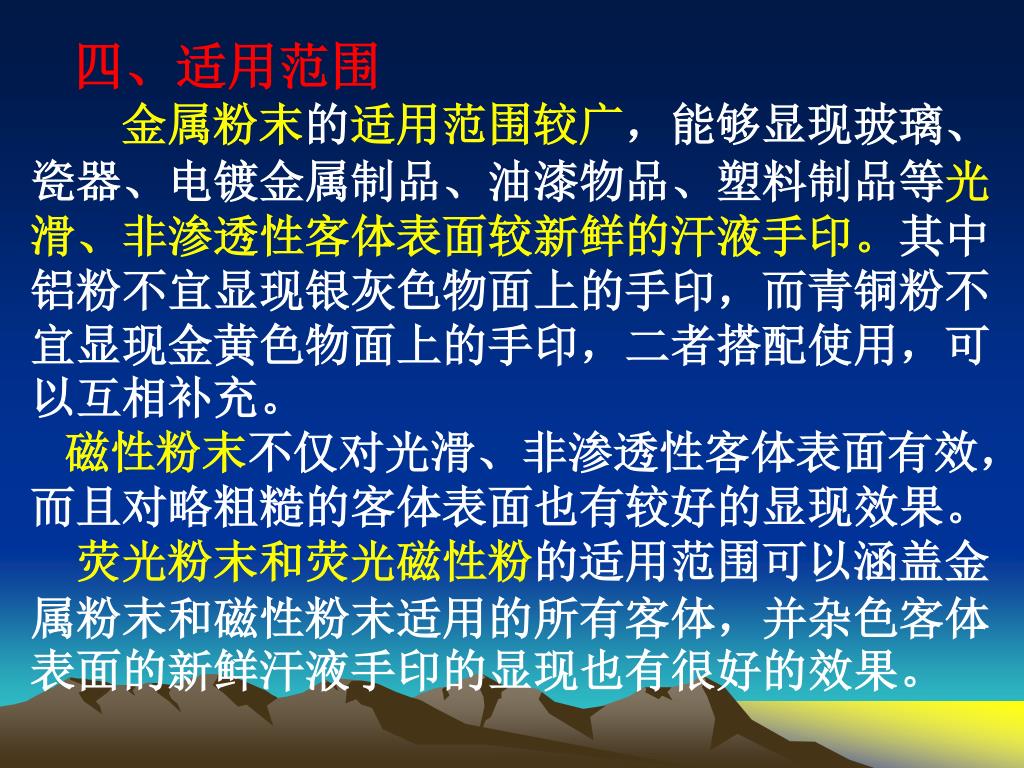 四、适用范围

金属粉末的适用范围较广，能够显现玻璃、瓷器、电镀金属制品、油漆物品、塑料制品等光滑、非渗透性客体表面较新鲜的汗液手印。其中铝粉不宜显现银灰色物面上的手印，而青铜粉不宜显现金黄色物面上的手印，二者搭配使用，可以互相补充。

磁性粉末不仅对光滑、非渗透性客体表面有效，而且对略粗糙的客体表面也有较好的显现效果。

荧光粉末和荧光磁性粉的适用范围可以涵盖金属粉末和磁性粉末适用的所有客体，并杂色客体表面的新鲜汗液手印的显现也有很好的效果。